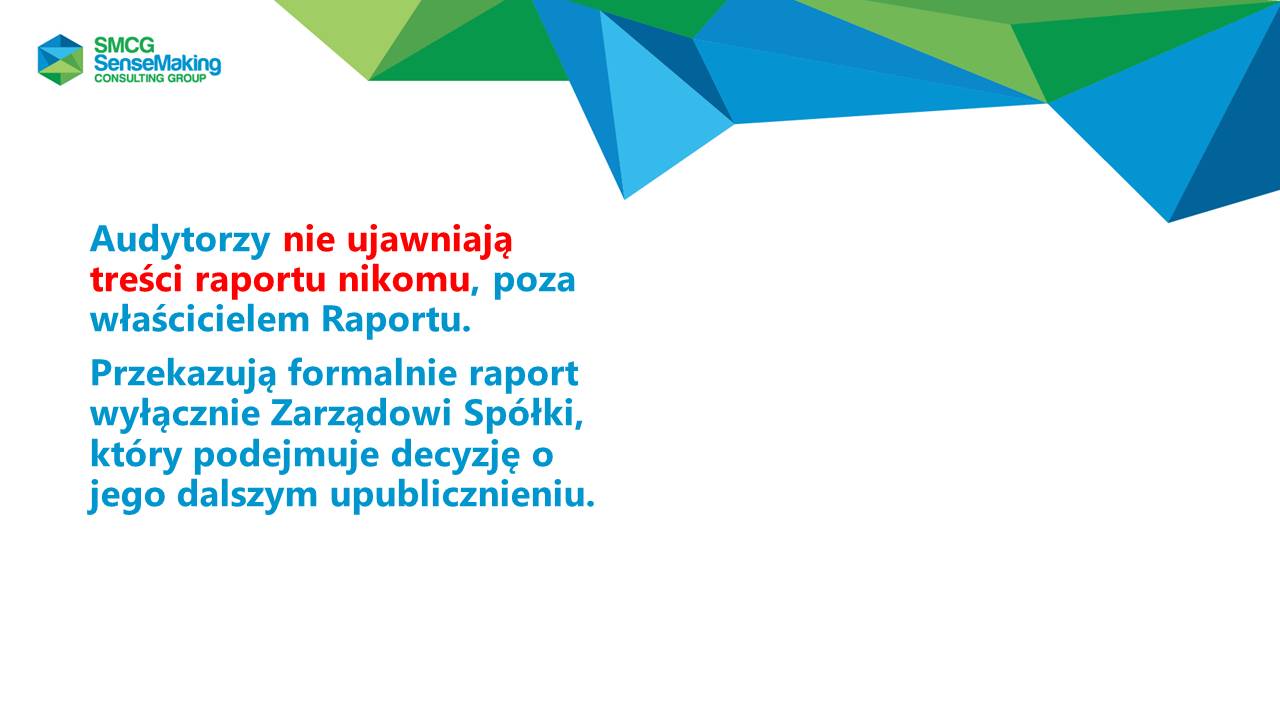 SMCG
SenseMaking
CONSULTING GROUP

Audytorzy nie ujawniają treści raportu nikomu, poza właścicielem Raportu.

Przekazują formalnie raport wyłącznie Zarządowi Spółki, który podejmuje decyzję o jego dalszym upublicznieniu.